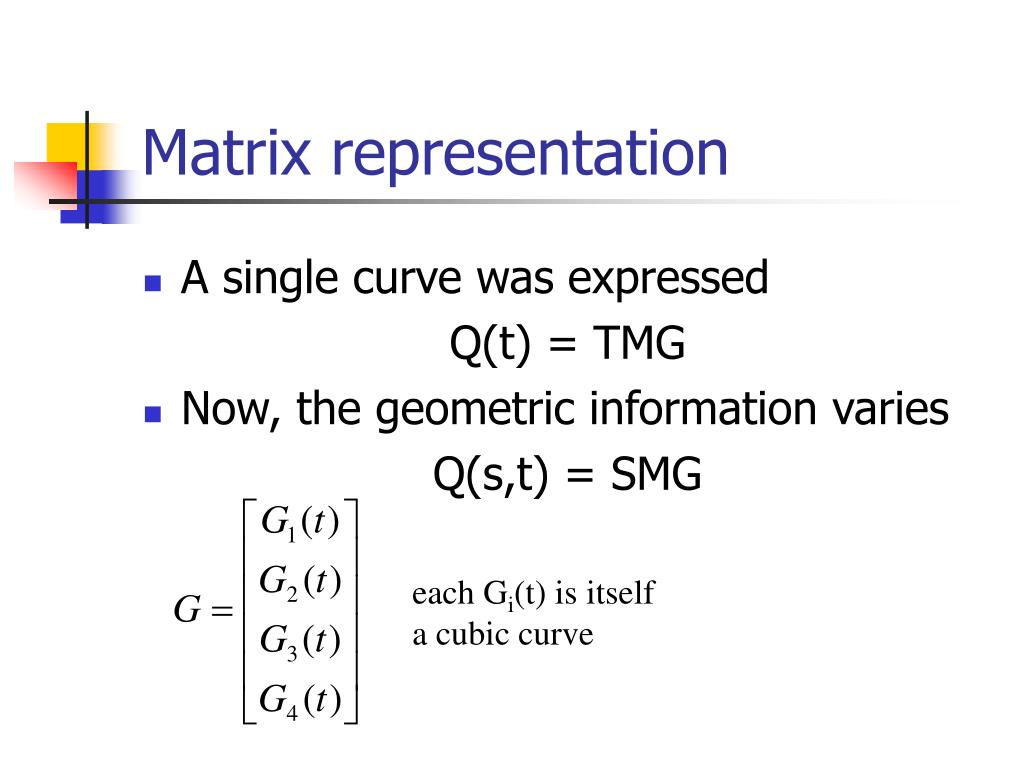 Matrix representation

A single curve was expressed

Q(t) = TMG

Now, the geometric information varies

Q(s,t) = SMG

$G = \begin{bmatrix} G_1(t) \\ G_2(t) \\ G_3(t) \\ G_4(t) \end{bmatrix}$

each $G_i(t)$ is itself a cubic curve